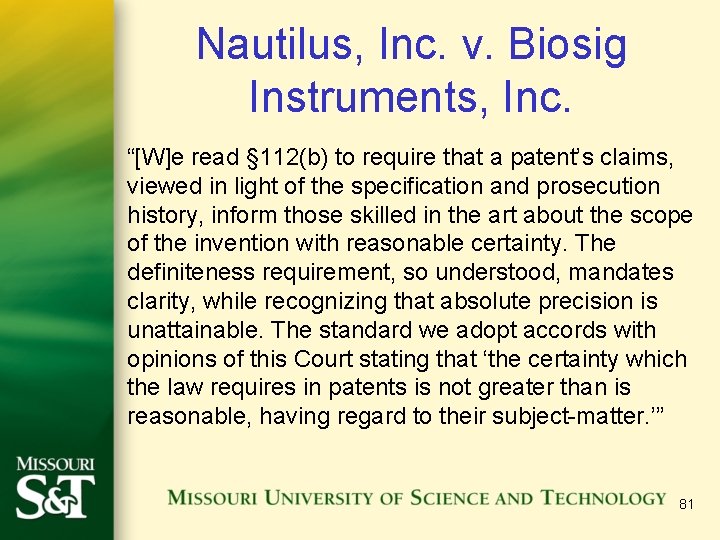 Nautilus, Inc. v. Biosig Instruments, Inc.

“[W]e read §112(b) to require that a patent’s claims, viewed in light of the specification and prosecution history, inform those skilled in the art about the scope of the invention with reasonable certainty. The definiteness requirement, so understood, mandates clarity, while recognizing that absolute precision is unattainable. The standard we adopt accords with opinions of this Court stating that ‘the certainty which the law requires in patents is not greater than is reasonable, having regard to their subject-matter.’”

MISSOURI S&T

MISSOURI UNIVERSITY OF SCIENCE AND TECHNOLOGY

81